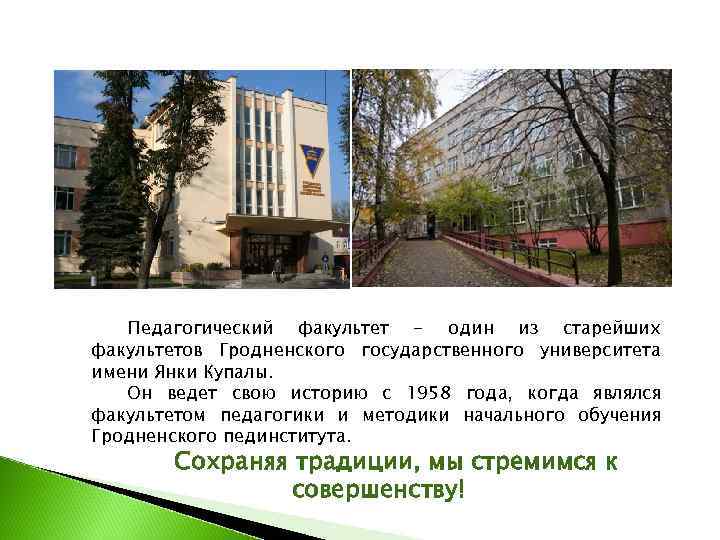 Педагогический факультет – один из старейших факультетов Гродненского государственного университета имени Янки Купалы.

Он ведет свою историю с 1958 года, когда являлся факультетом педагогики и методики начального обучения Гродненского пединститута.

Сохраняя традиции, мы стремимся к совершенству!